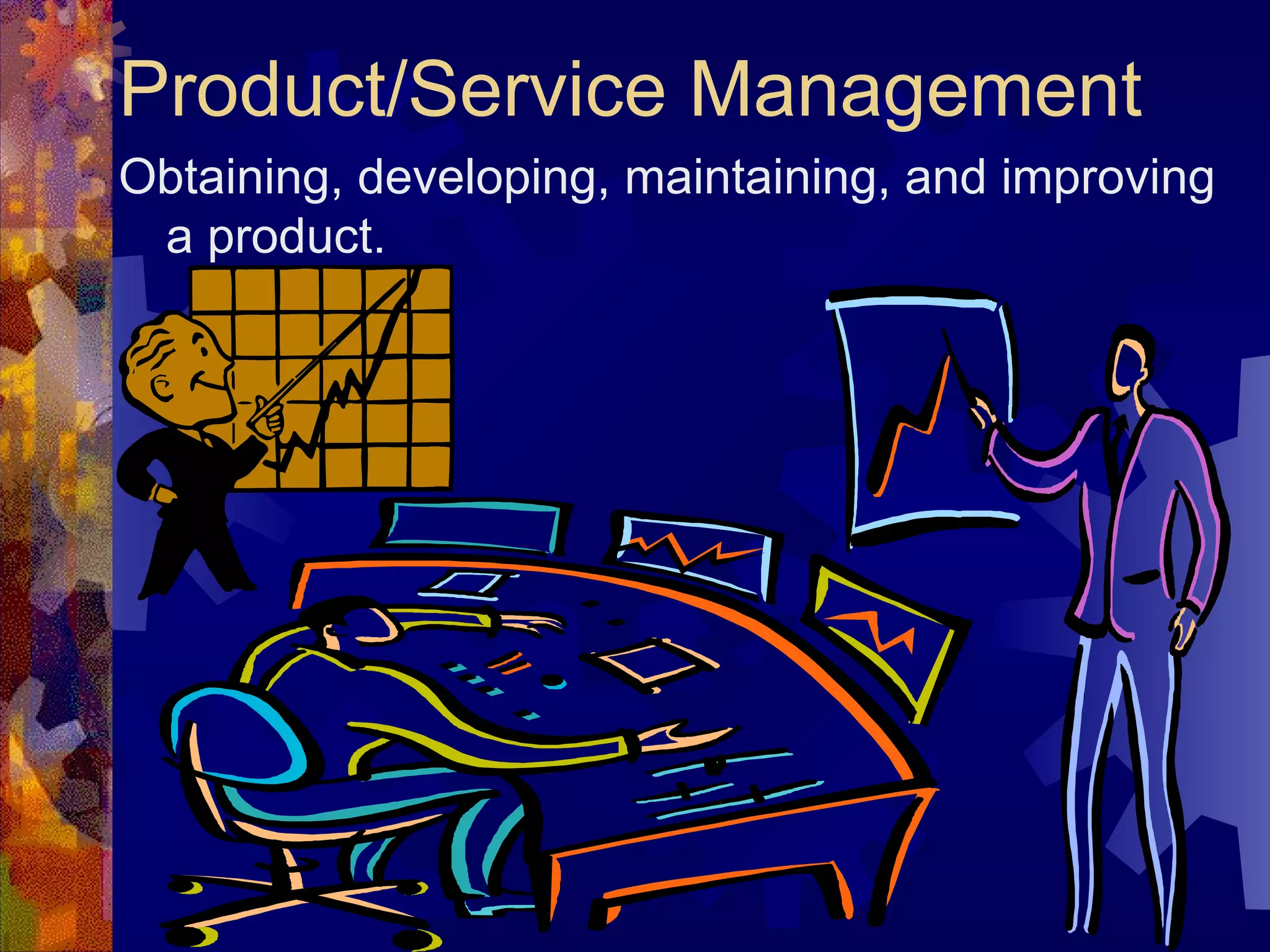 Product/Service Management

Obtaining, developing, maintaining, and improving a product.